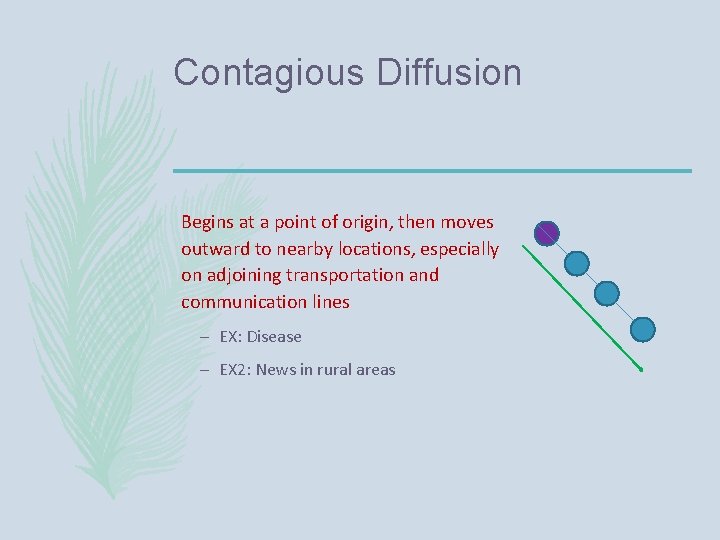 Contagious Diffusion

Begins at a point of origin, then moves outward to nearby locations, especially on adjoining transportation and communication lines

– EX: Disease

– EX2: News in rural areas